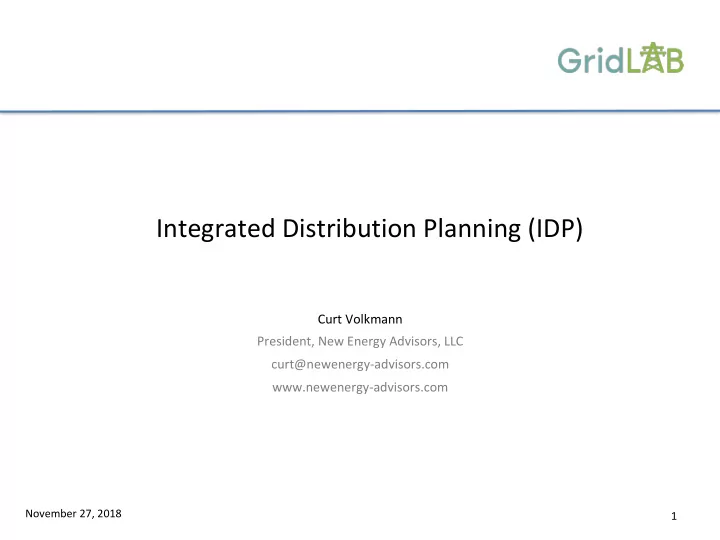 GridLAB

Integrated Distribution Planning (IDP)

Curt Volkmann

President, New Energy Advisors, LLC

curt@newenergy-advisors.com

www.newenergy-advisors.com

November 27, 2018

1